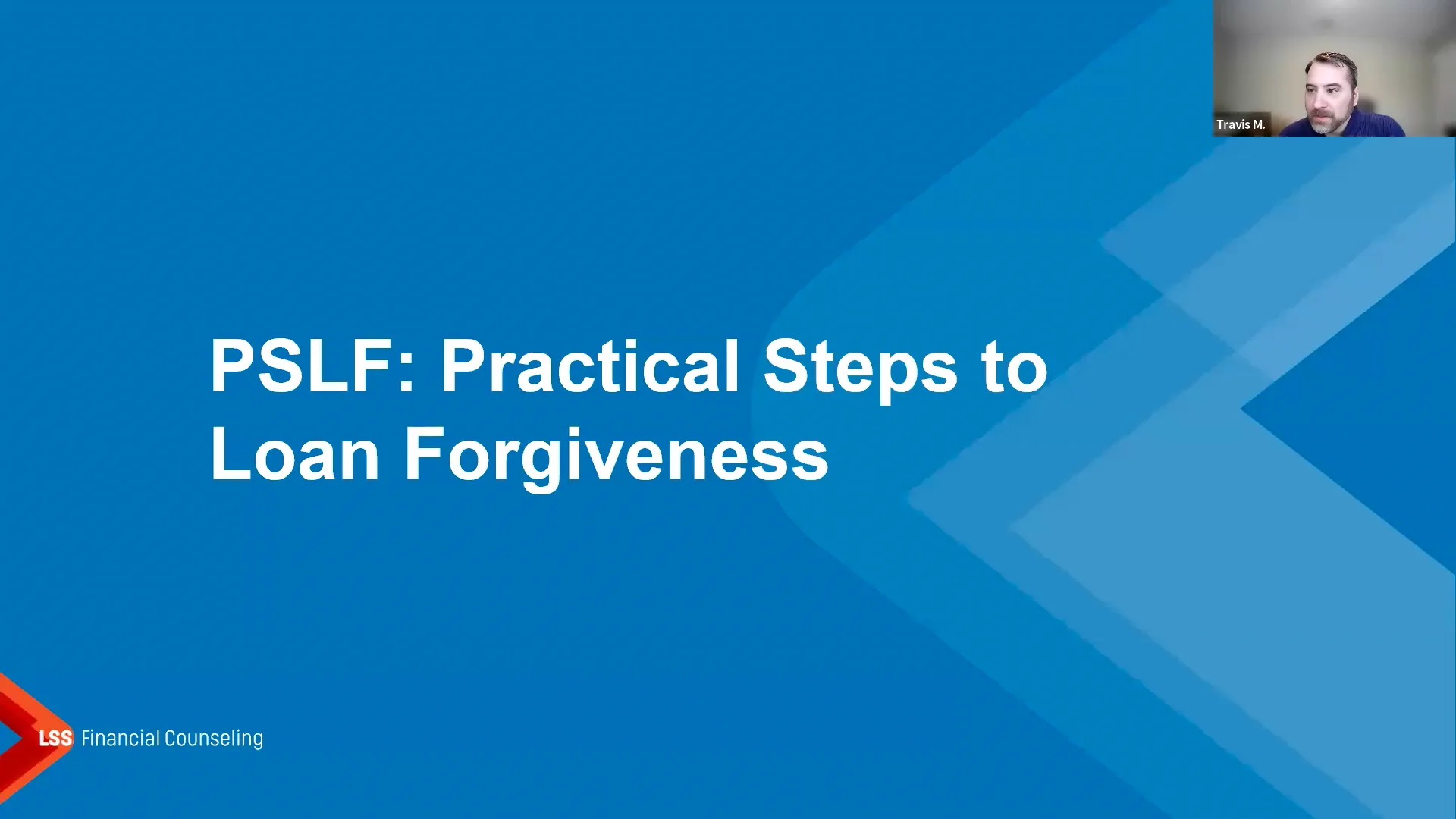 Travis M.

PSLF: Practical Steps to Loan Forgiveness

LSS Financial Counseling